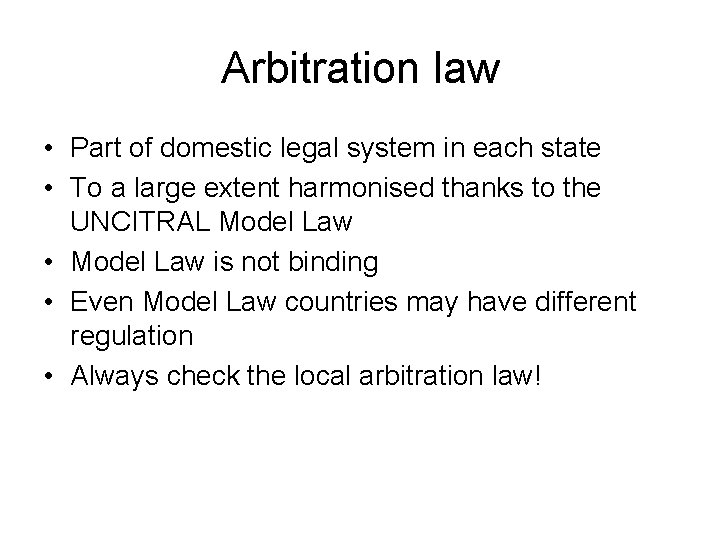 Arbitration law

• Part of domestic legal system in each state
• To a large extent harmonised thanks to the UNCITRAL Model Law
• Model Law is not binding
• Even Model Law countries may have different regulation
• Always check the local arbitration law!